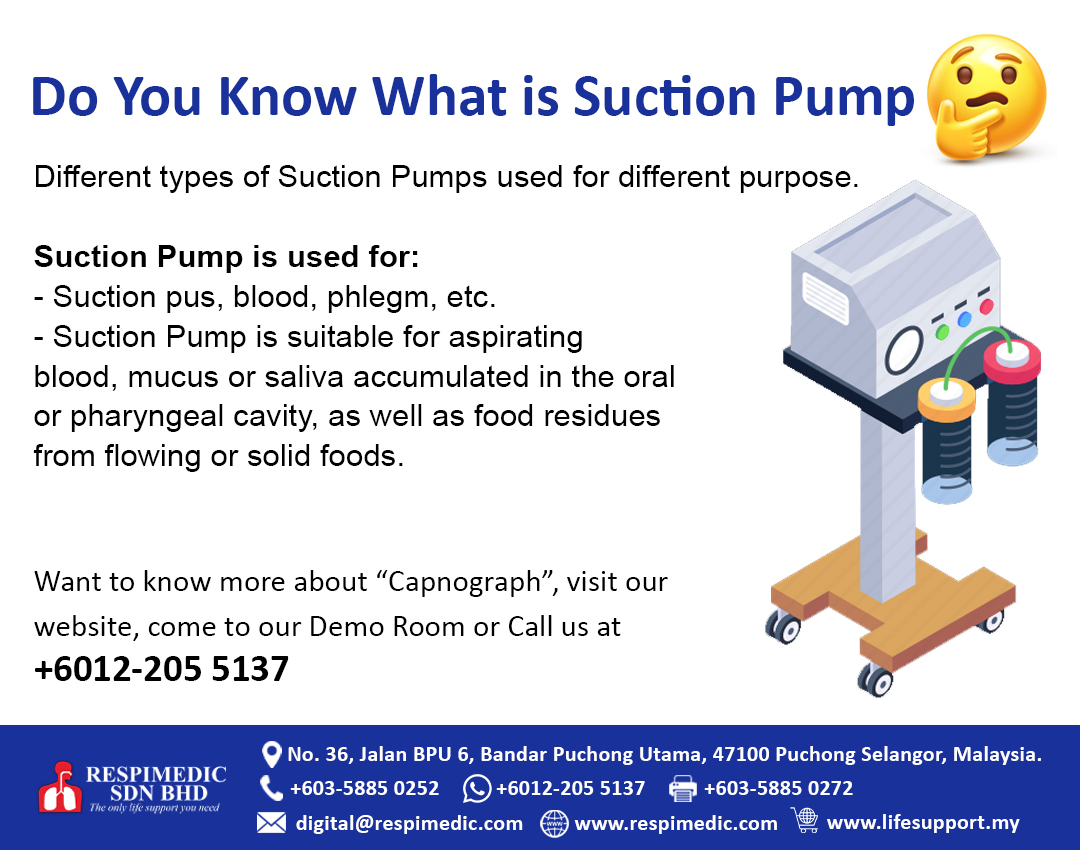 Do You Know What is Suction Pump

Different types of Suction Pumps used for different purpose.

Suction Pump is used for:
- Suction pus, blood, phlegm, etc.
- Suction Pump is suitable for aspirating blood, mucus or saliva accumulated in the oral or pharyngeal cavity, as well as food residues from flowing or solid foods.

Want to know more about "Capnograph", visit our website, come to our Demo Room or Call us at
+6012-205 5137

RESPIMEDIC SDN BHD
The only life support you need

No. 36, Jalan BPU 6, Bandar Puchong Utama, 47100 Puchong Selangor, Malaysia.
+603-5885 0252 +6012-205 5137 +603-5885 0272
digital@respimedic.com www.respimedic.com www.lifesupport.my